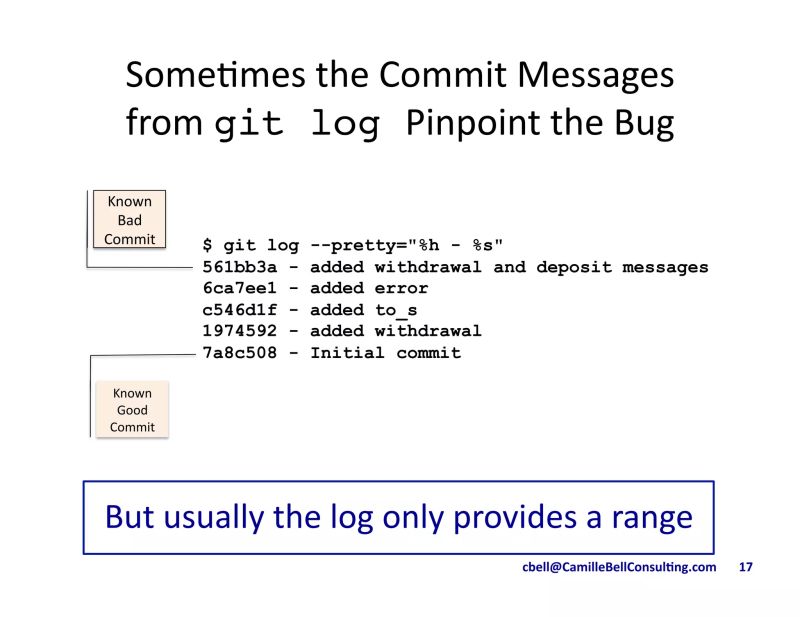 Sometimes the Commit Messages from git log Pinpoint the Bug

Known Bad Commit

$ git log --pretty="%h - %s"
561bb3a - added withdrawal and deposit messages
6ca7ee1 - added error
c546d1f - added to_s
1974592 - added withdrawal
7a8c508 - Initial commit

Known Good Commit

But usually the log only provides a range

cbell@CamilleBellConsulting.com 17